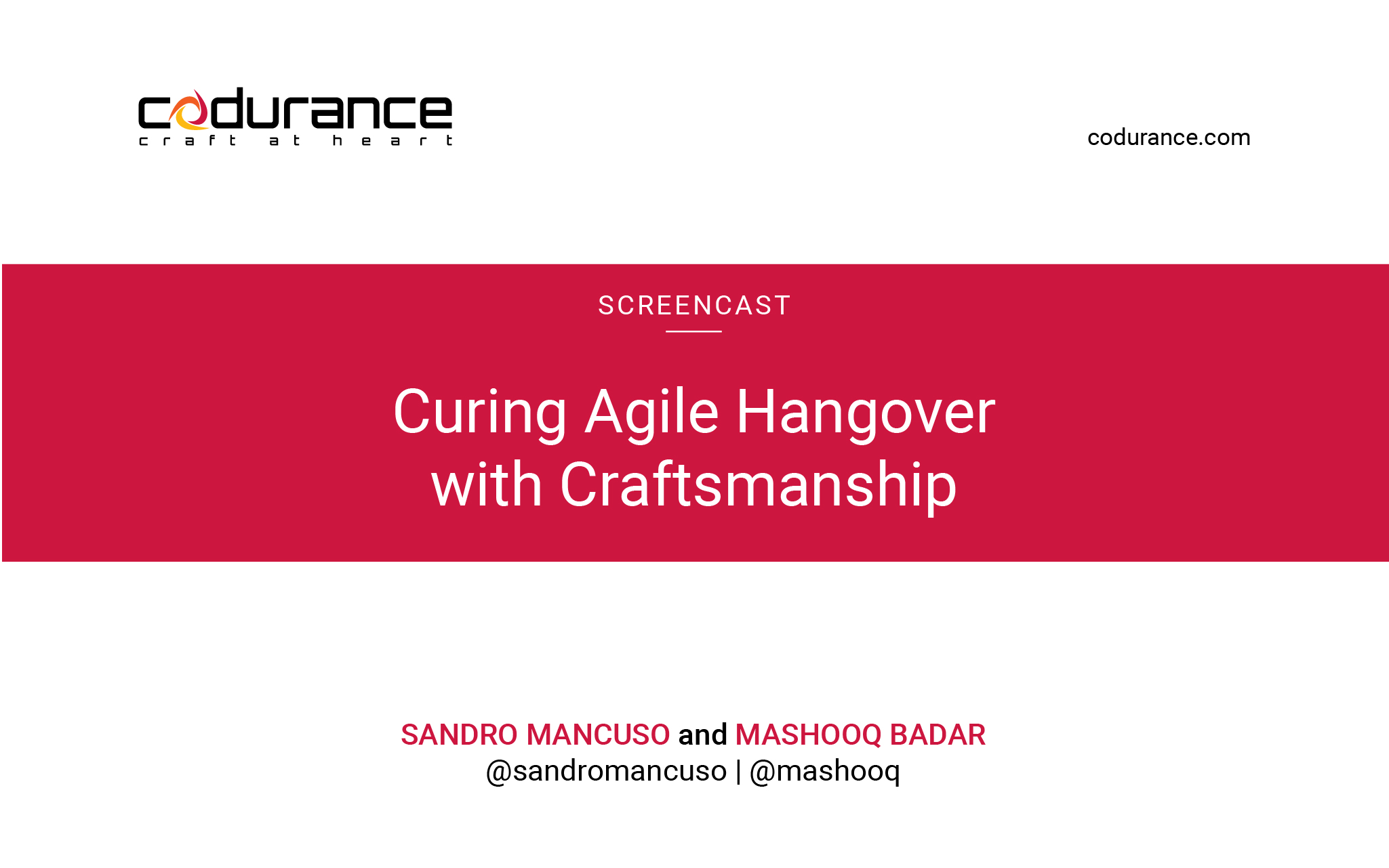 codurance
craft at heart

codurance.com

SCREENCAST

Curing Agile Hangover with Craftsmanship

SANDRO MANCUSO and MASHOOQ BADAR
@sandromancuso | @mashooq